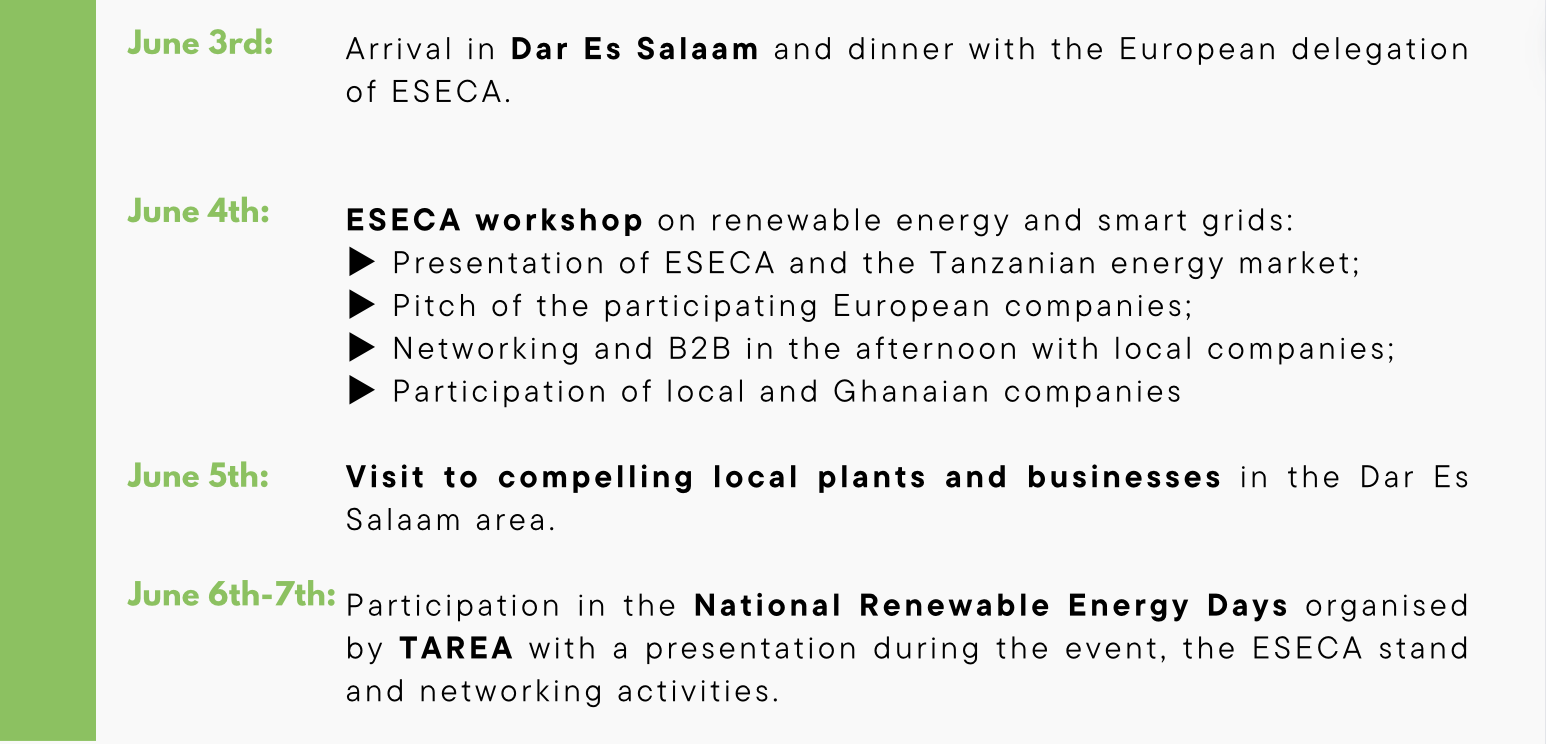 June 3rd: Arrival in Dar Es Salaam and dinner with the European delegation of ESECA.

June 4th: ESECA workshop on renewable energy and smart grids:
▶ Presentation of ESECA and the Tanzanian energy market;
▶ Pitch of the participating European companies;
▶ Networking and B2B in the afternoon with local companies;
▶ Participation of local and Ghanaian companies

June 5th: Visit to compelling local plants and businesses in the Dar Es Salaam area.

June 6th-7th: Participation in the National Renewable Energy Days organised by TAREA with a presentation during the event, the ESECA stand and networking activities.